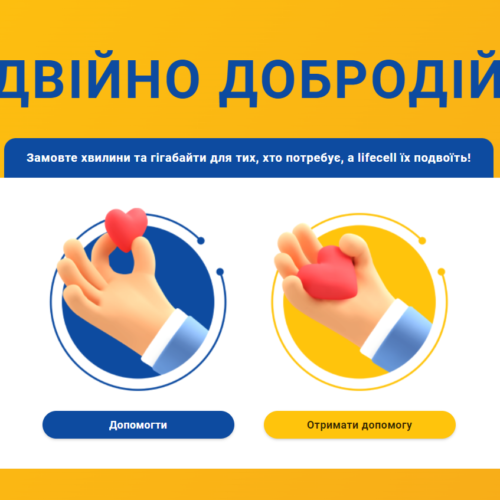 ДВІЙНО ДОБРОДІЙ

Замовте хвилини та гігабайти для тих, хто потребує, а lifecell їх подвоїть!

Допомогти

Отримати допомогу